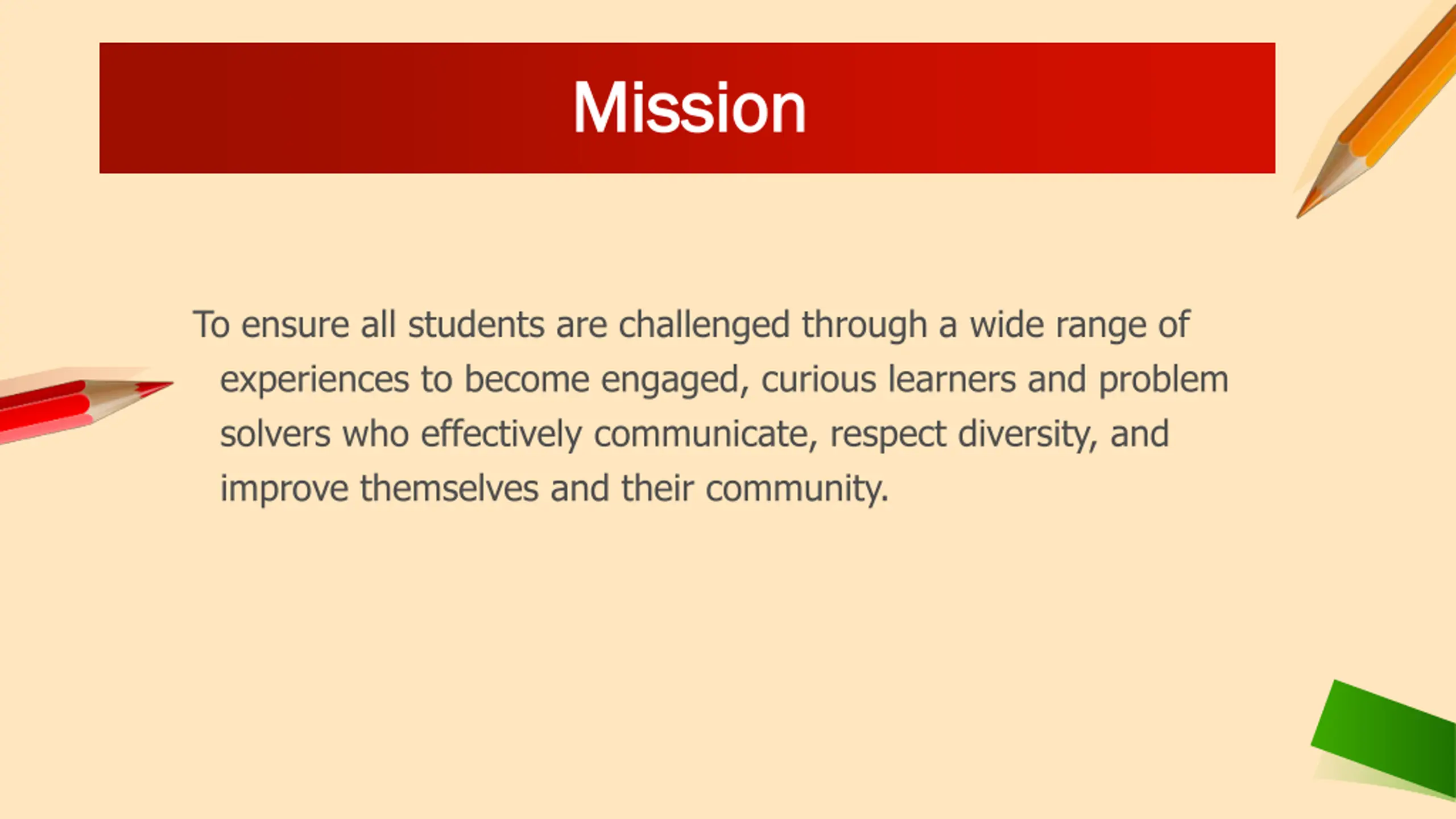 Mission

To ensure all students are challenged through a wide range of experiences to become engaged, curious learners and problem solvers who effectively communicate, respect diversity, and improve themselves and their community.